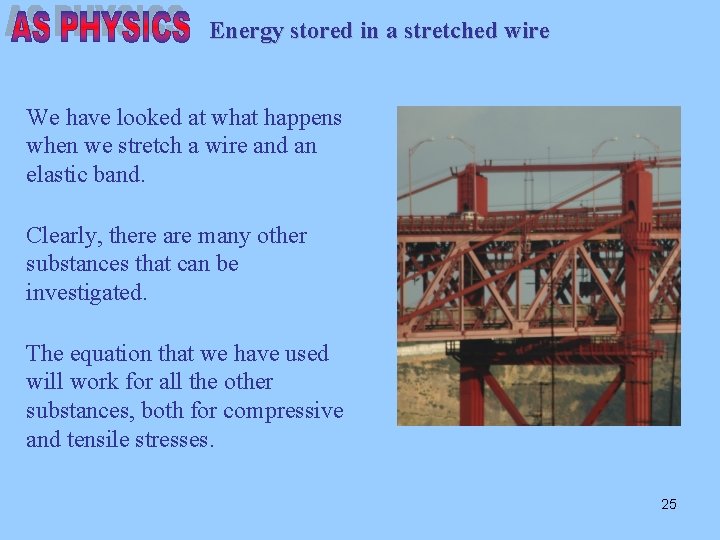 AS PHYSICS Energy stored in a stretched wire

We have looked at what happens when we stretch a wire and an elastic band.

Clearly, there are many other substances that can be investigated.

The equation that we have used will work for all the other substances, both for compressive and tensile stresses.

25